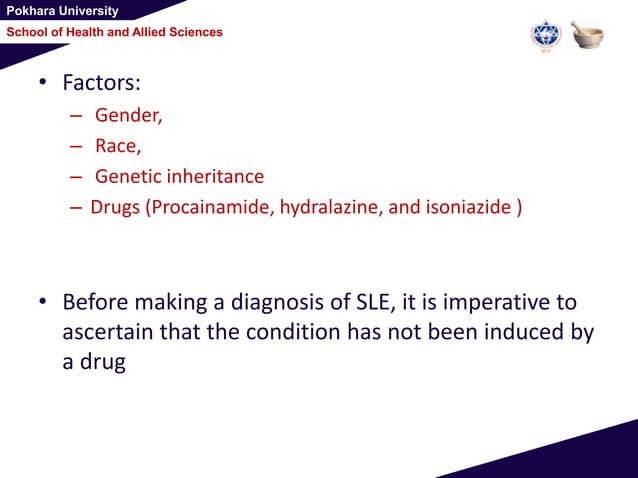 Pokhara University
School of Health and Allied Sciences

• Factors:
– Gender,
– Race,
– Genetic inheritance
– Drugs (Procainamide, hydralazine, and isoniazide )

• Before making a diagnosis of SLE, it is imperative to ascertain that the condition has not been induced by a drug